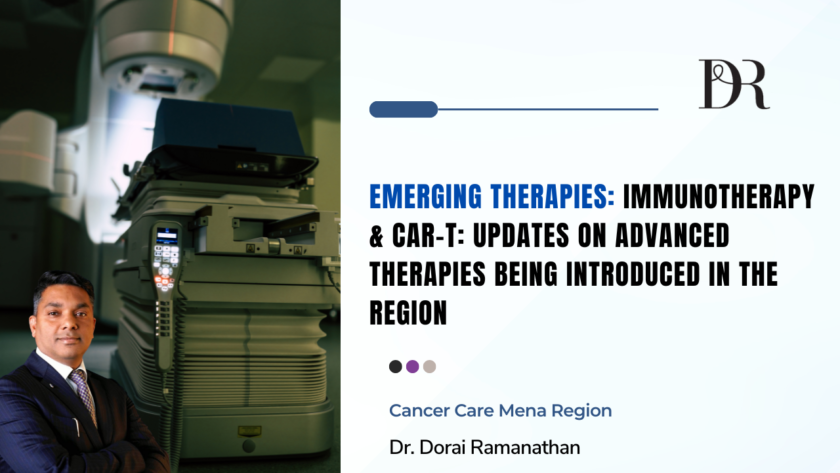 DR

EMERGING THERAPIES: IMMUNOTHERAPY & CAR-T: UPDATES ON ADVANCED THERAPIES BEING INTRODUCED IN THE REGION

Cancer Care Mena Region

Dr. Dorai Ramanathan